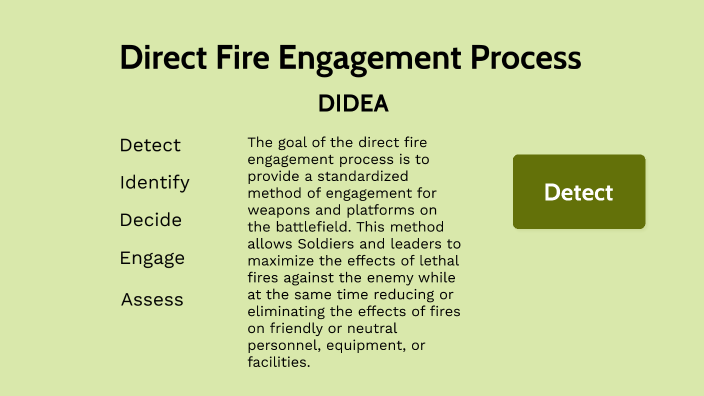 Direct Fire Engagement Process

DIDEA

Detect

Identify

Decide

Engage

Assess

The goal of the direct fire engagement process is to provide a standardized method of engagement for weapons and platforms on the battlefield. This method allows Soldiers and leaders to maximize the effects of lethal fires against the enemy while at the same time reducing or eliminating the effects of fires on friendly or neutral personnel, equipment, or facilities.

Detect